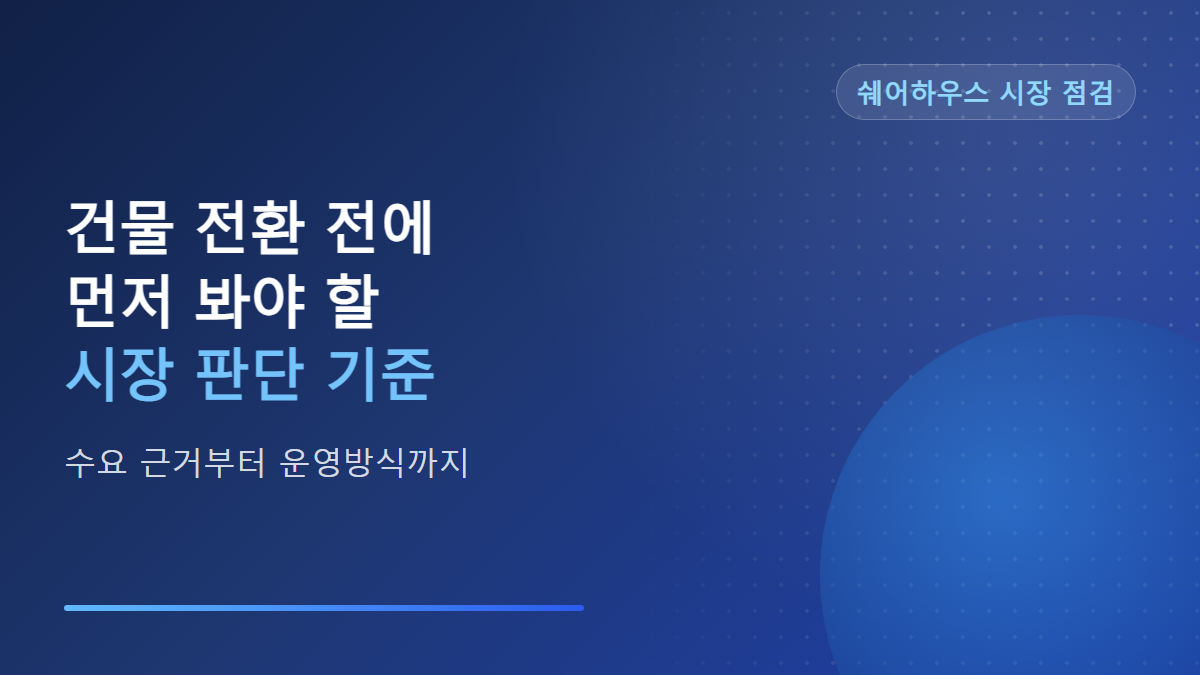 쉐어하우스 시장 점검

건물 전환 전에
먼저 봐야 할
시장 판단 기준

수요 근거부터 운영방식까지